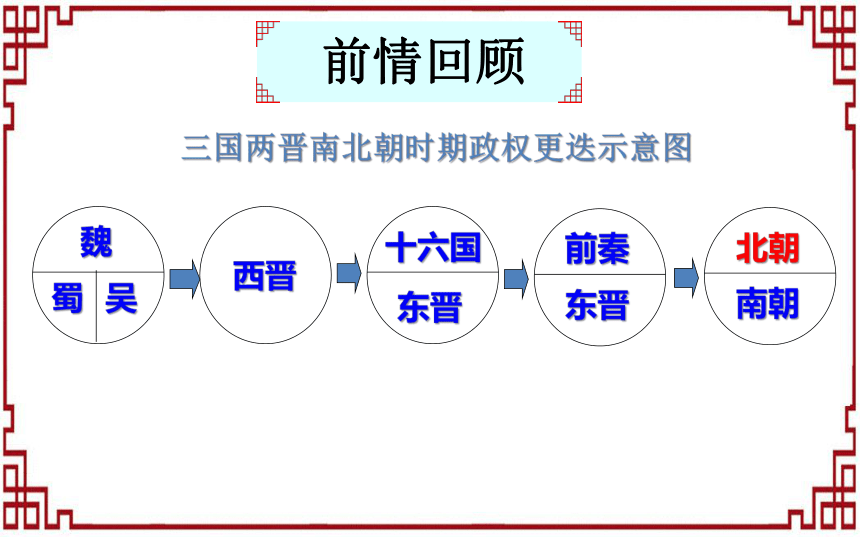 前情回顾

三国两晋南北朝时期政权更迭示意图

魏
蜀 吴

西晋

十六国
东晋

前秦
东晋

北朝
南朝